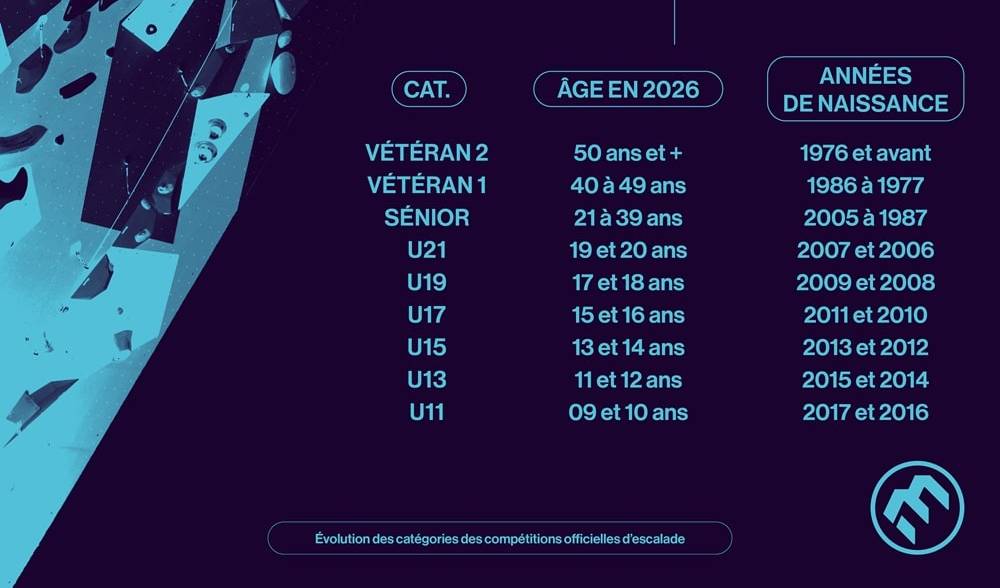 | CAT. | ÂGE EN 2026 | ANNÉES DE NAISSANCE |
|---|---|---|
| VÉTÉRAN 2 | 50 ans et + | 1976 et avant |
| VÉTÉRAN 1 | 40 à 49 ans | 1986 à 1977 |
| SÉNIOR | 21 à 39 ans | 2005 à 1987 |
| U21 | 19 et 20 ans | 2007 et 2006 |
| U19 | 17 et 18 ans | 2009 et 2008 |
| U17 | 15 et 16 ans | 2011 et 2010 |
| U15 | 13 et 14 ans | 2013 et 2012 |
| U13 | 11 et 12 ans | 2015 et 2014 |
| U11 | 09 et 10 ans | 2017 et 2016 |

Évolution des catégories des compétitions officielles d'escalade